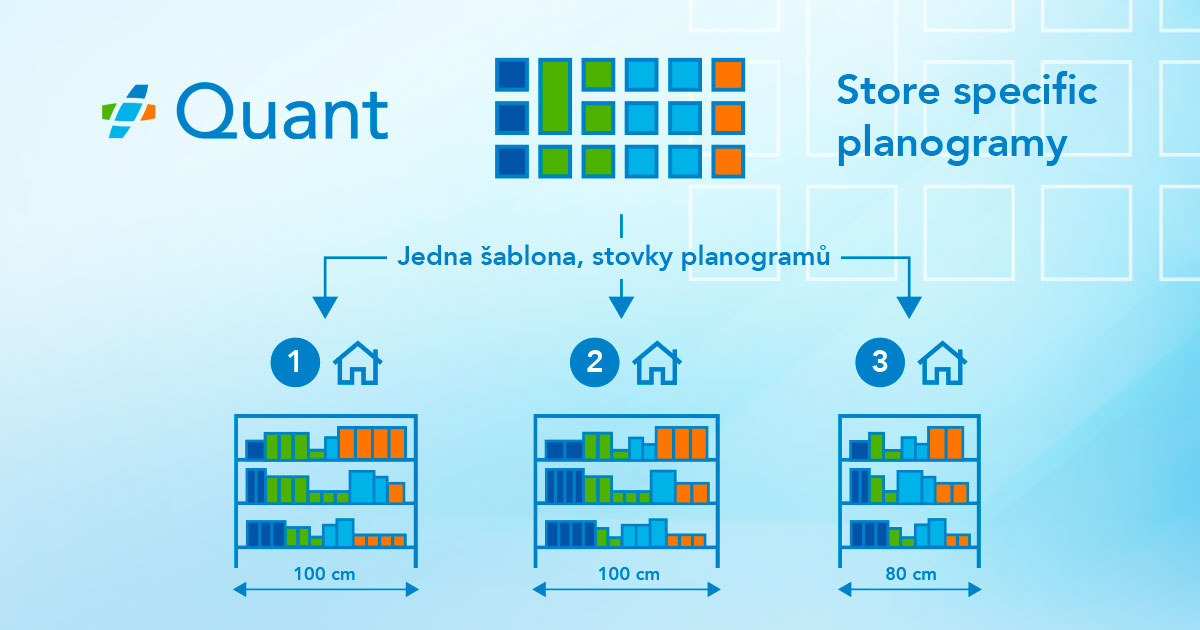 Quant

Store specific planogramy

Jedna šablona, stovky planogramů

1

2

3

100 cm

100 cm

80 cm